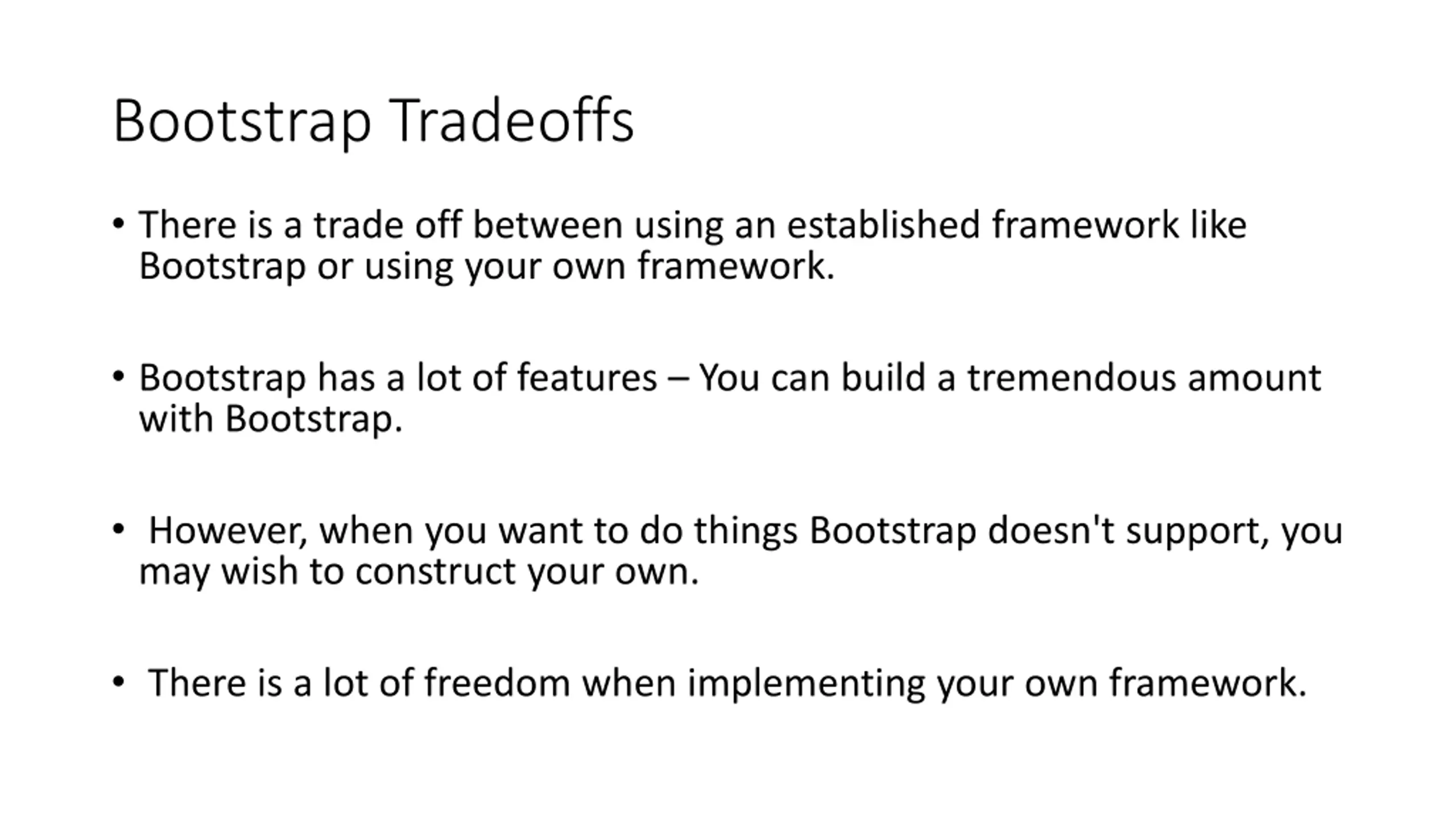 Bootstrap Tradeoffs

• There is a trade off between using an established framework like Bootstrap or using your own framework.

• Bootstrap has a lot of features – You can build a tremendous amount with Bootstrap.

• However, when you want to do things Bootstrap doesn't support, you may wish to construct your own.

• There is a lot of freedom when implementing your own framework.